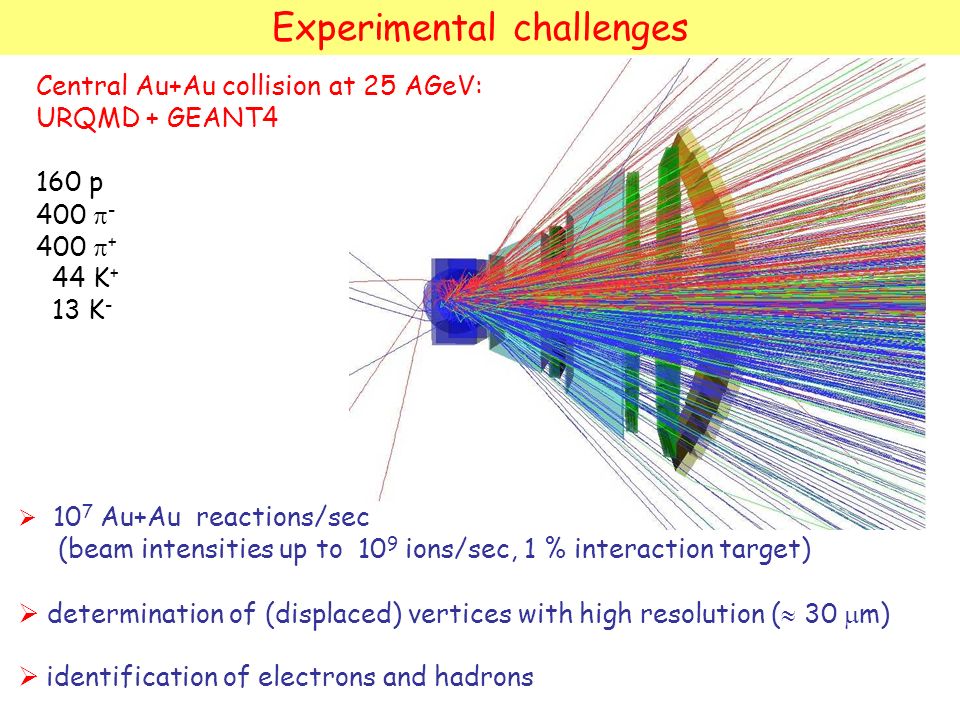 Experimental challenges

Central Au+Au collision at 25 AGeV:
URQMD + GEANT4

160 p
400 $\pi^-$
400 $\pi^+$
44 $K^+$
13 $K^-$

➢ $10^7$ Au+Au reactions/sec
(beam intensities up to $10^9$ ions/sec, 1 % interaction target)

➢ determination of (displaced) vertices with high resolution ($\approx$ 30 $\mu$m)

➢ identification of electrons and hadrons